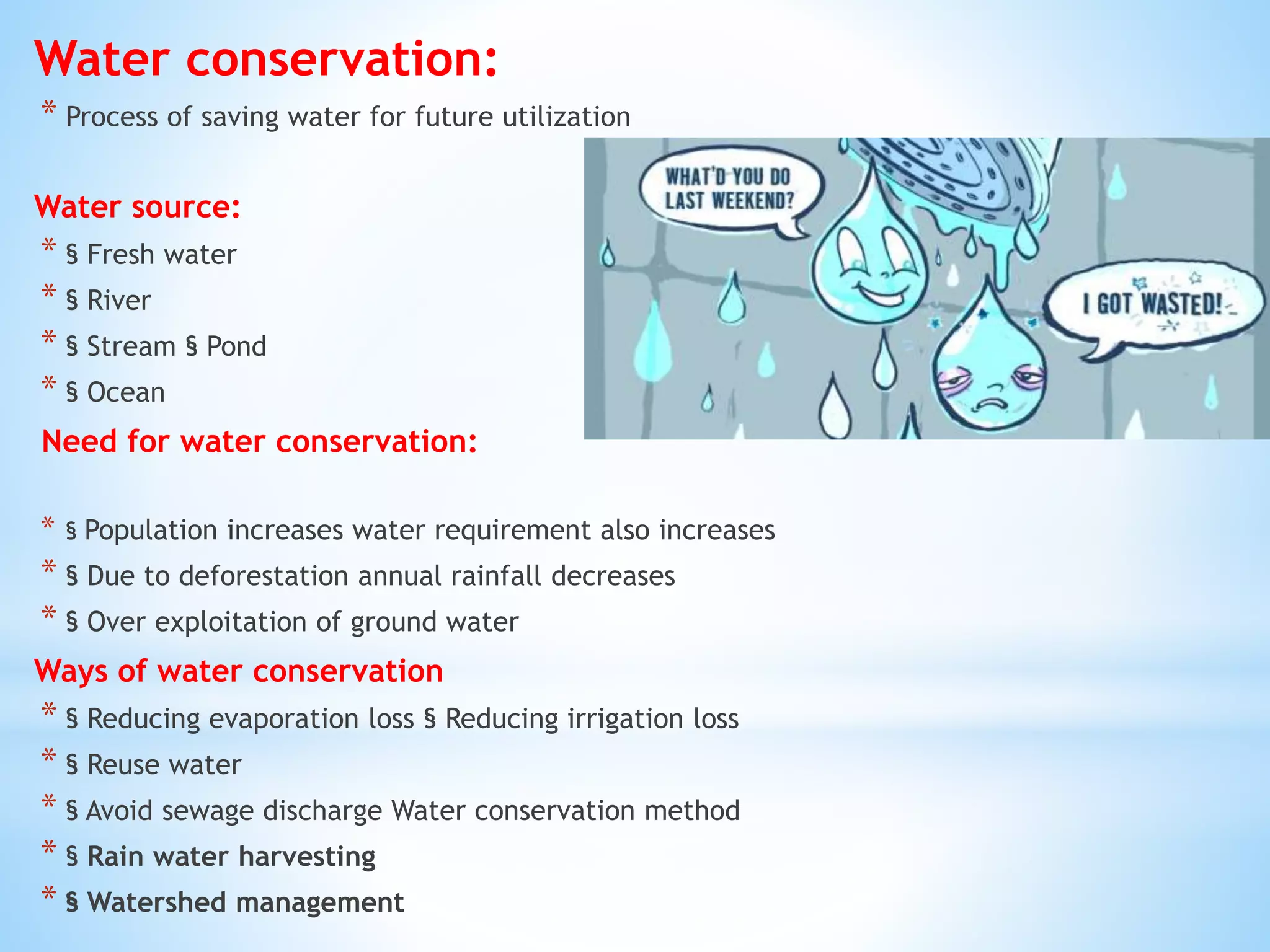 Water conservation:

* Process of saving water for future utilization

WHAT'D YOU DO LAST WEEKEND?

I GOT WASTED!

Water source:

* § Fresh water
* § River
* § Stream § Pond
* § Ocean

Need for water conservation:

* § Population increases water requirement also increases
* § Due to deforestation annual rainfall decreases
* § Over exploitation of ground water

Ways of water conservation

* § Reducing evaporation loss § Reducing irrigation loss
* § Reuse water
* § Avoid sewage discharge Water conservation method
* § Rain water harvesting
* § Watershed management